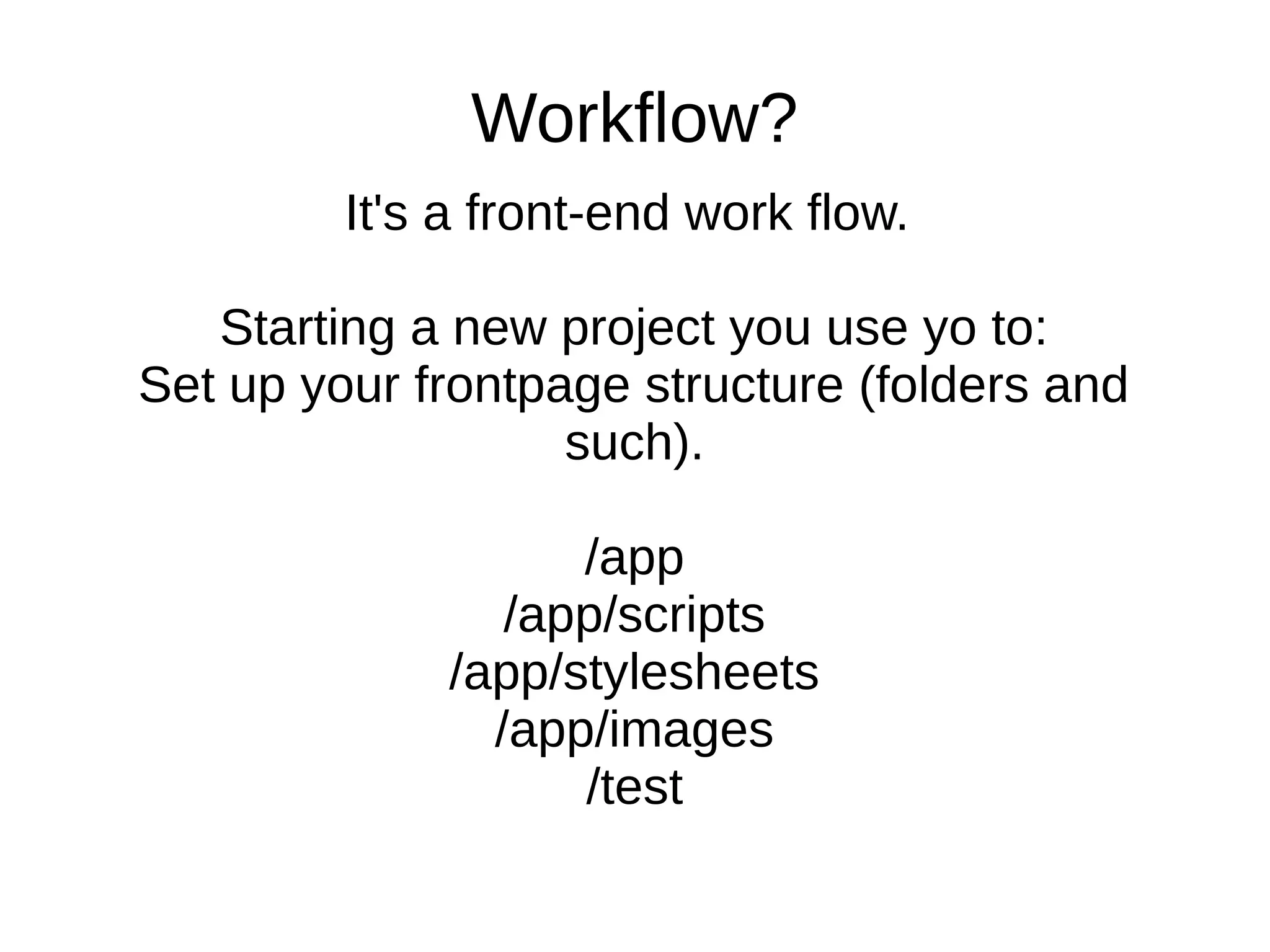 Workflow?

It's a front-end work flow.

Starting a new project you use yo to:
Set up your frontpage structure (folders and such).

/app
/app/scripts
/app/stylesheets
/app/images
/test